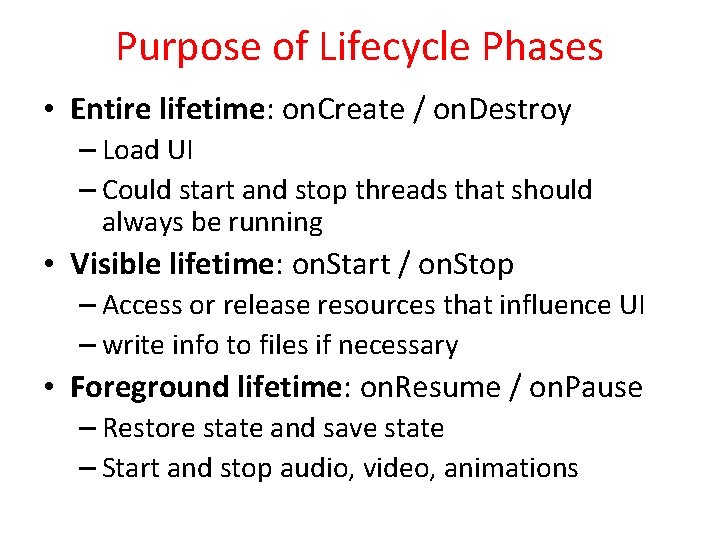 Purpose of Lifecycle Phases

• Entire lifetime: onCreate / onDestroy
– Load UI
– Could start and stop threads that should always be running

• Visible lifetime: onStart / onStop
– Access or release resources that influence UI
– write info to files if necessary

• Foreground lifetime: onResume / onPause
– Restore state and save state
– Start and stop audio, video, animations